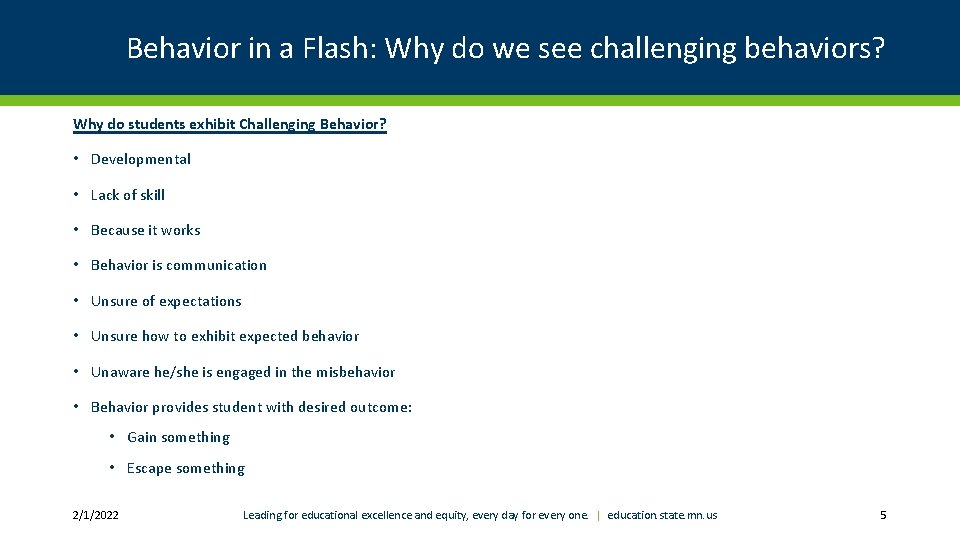 Behavior in a Flash: Why do we see challenging behaviors?

Why do students exhibit Challenging Behavior?

• Developmental
• Lack of skill
• Because it works
• Behavior is communication
• Unsure of expectations
• Unsure how to exhibit expected behavior
• Unaware he/she is engaged in the misbehavior
• Behavior provides student with desired outcome:
  • Gain something
  • Escape something

2/1/2022

Leading for educational excellence and equity, every day for every one. | education.state.mn.us

5